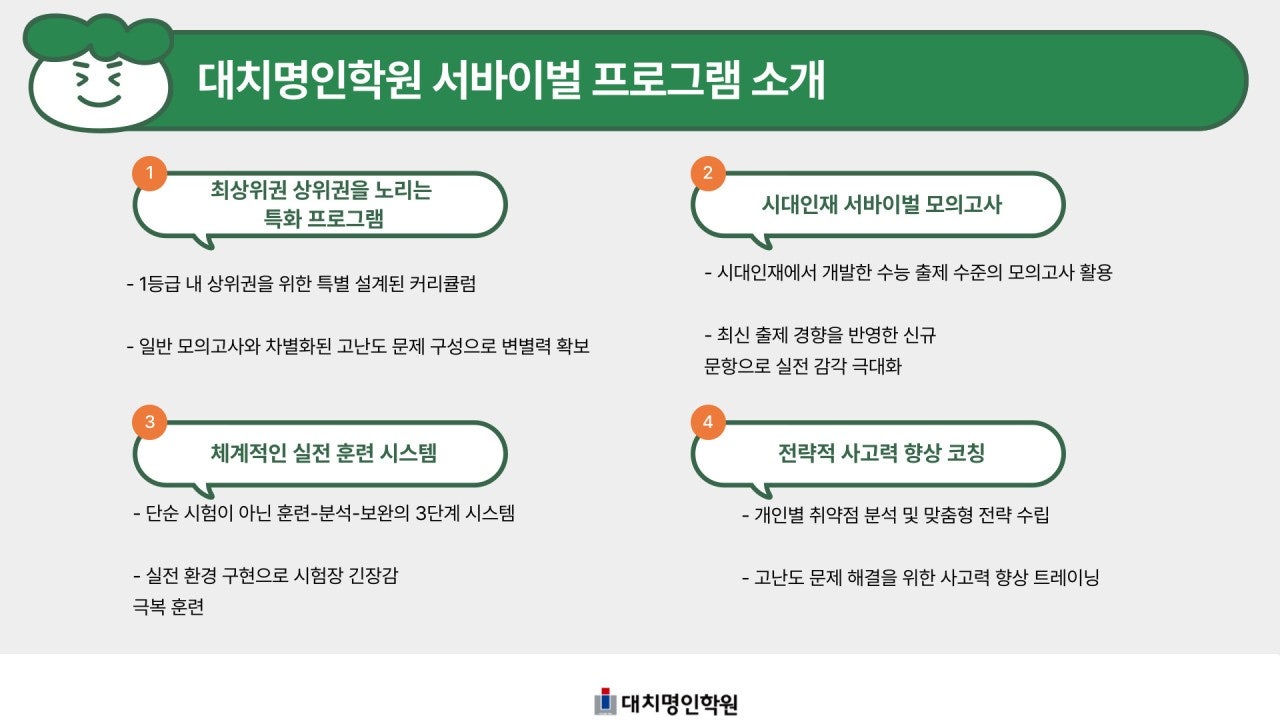 대치명인학원 서바이벌 프로그램 소개

1

최상위권 상위권을 노리는 특화 프로그램

- 1등급 내 상위권을 위한 특별 설계된 커리큘럼

- 일반 모의고사와 차별화된 고난도 문제 구성으로 변별력 확보

2

시대인재 서바이벌 모의고사

- 시대인재에서 개발한 수능 출제 수준의 모의고사 활용

- 최신 출제 경향을 반영한 신규 문항으로 실전 감각 극대화

3

체계적인 실전 훈련 시스템

- 단순 시험이 아닌 훈련-분석-보완의 3단계 시스템

- 실전 환경 구현으로 시험장 긴장감 극복 훈련

4

전략적 사고력 향상 코칭

- 개인별 취약점 분석 및 맞춤형 전략 수립

- 고난도 문제 해결을 위한 사고력 향상 트레이닝

대치명인학원